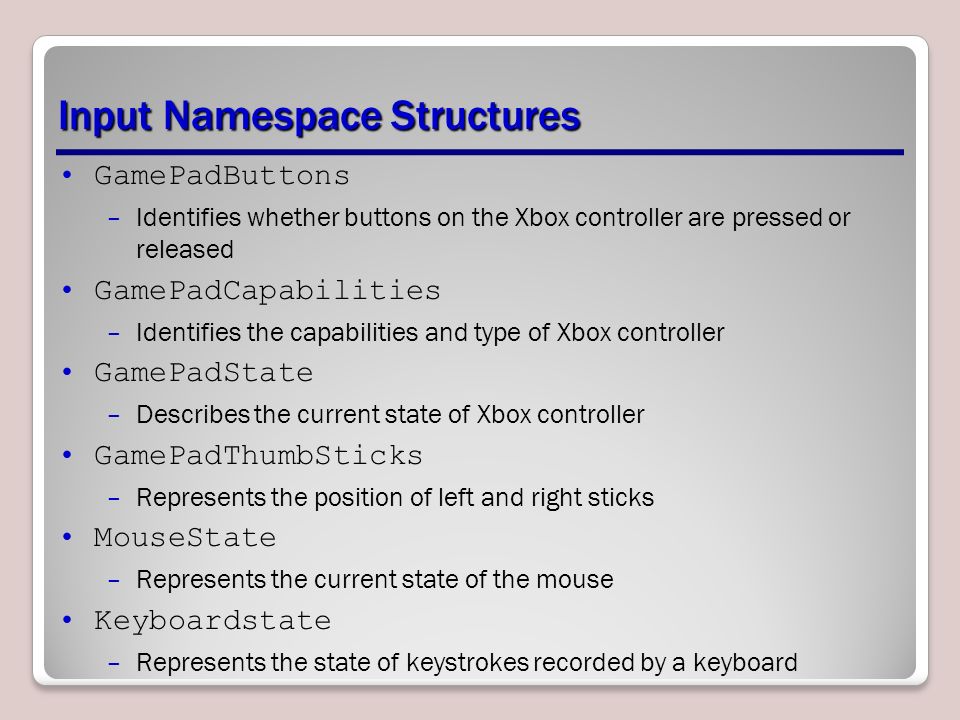 Input Namespace Structures

• GamePadButtons
  – Identifies whether buttons on the Xbox controller are pressed or released
• GamePadCapabilities
  – Identifies the capabilities and type of Xbox controller
• GamePadState
  – Describes the current state of Xbox controller
• GamePadThumbSticks
  – Represents the position of left and right sticks
• MouseState
  – Represents the current state of the mouse
• Keyboardstate
  – Represents the state of keystrokes recorded by a keyboard